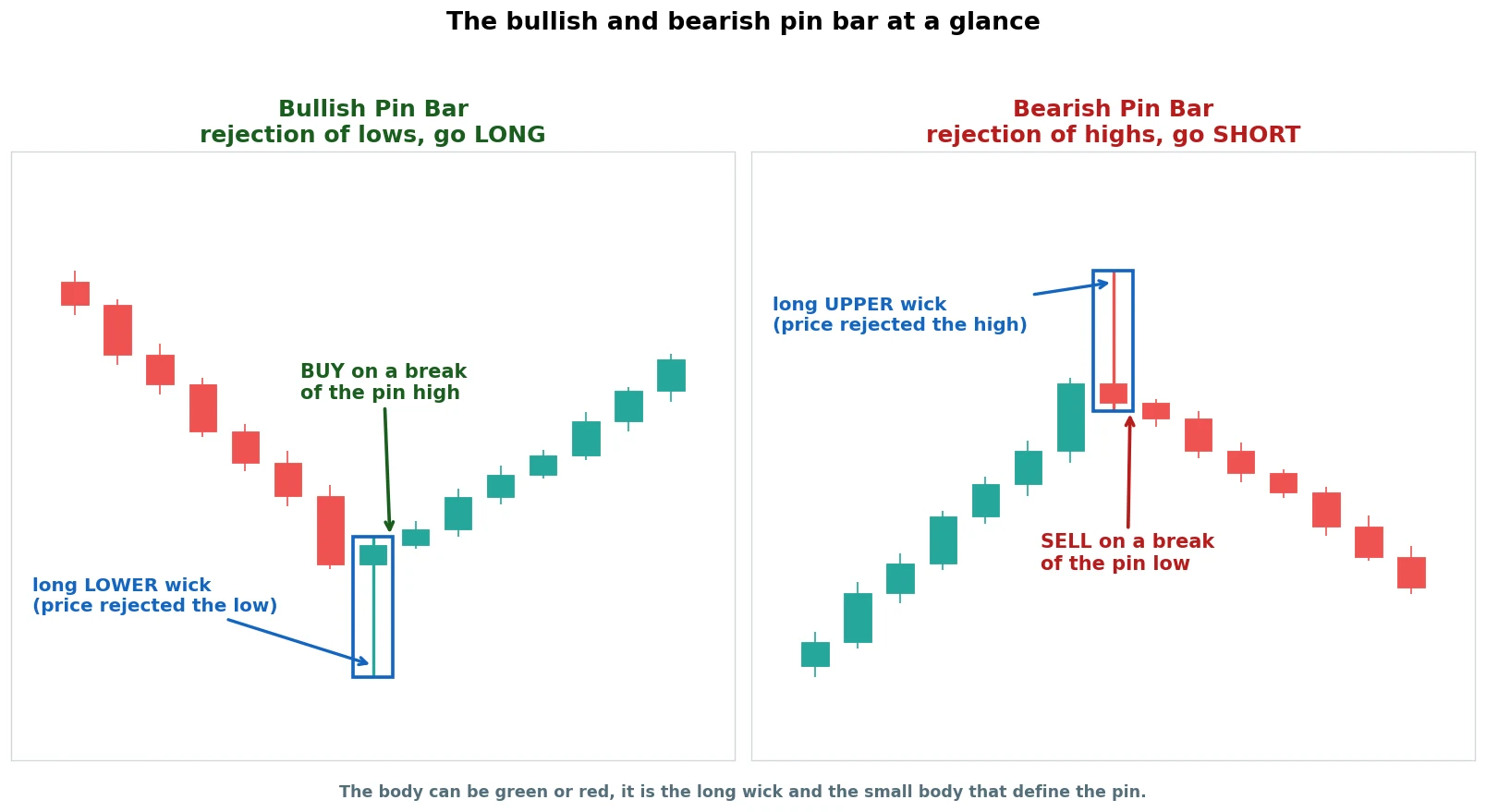 The bullish and bearish pin bar at a glance

Bullish Pin Bar
rejection of lows, go LONG

BUY on a break
of the pin high

long LOWER wick
(price rejected the low)

Bearish Pin Bar
rejection of highs, go SHORT

long UPPER wick
(price rejected the high)

SELL on a break
of the pin low

The body can be green or red, it is the long wick and the small body that define the pin.